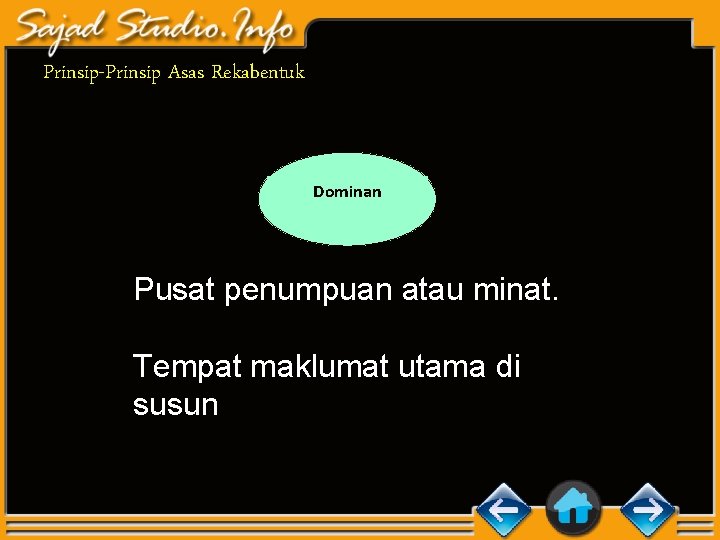 Sajad Studio.Info

Prinsip-Prinsip Asas Rekabentuk

Dominan

Pusat penumpuan atau minat.

Tempat maklumat utama di susun